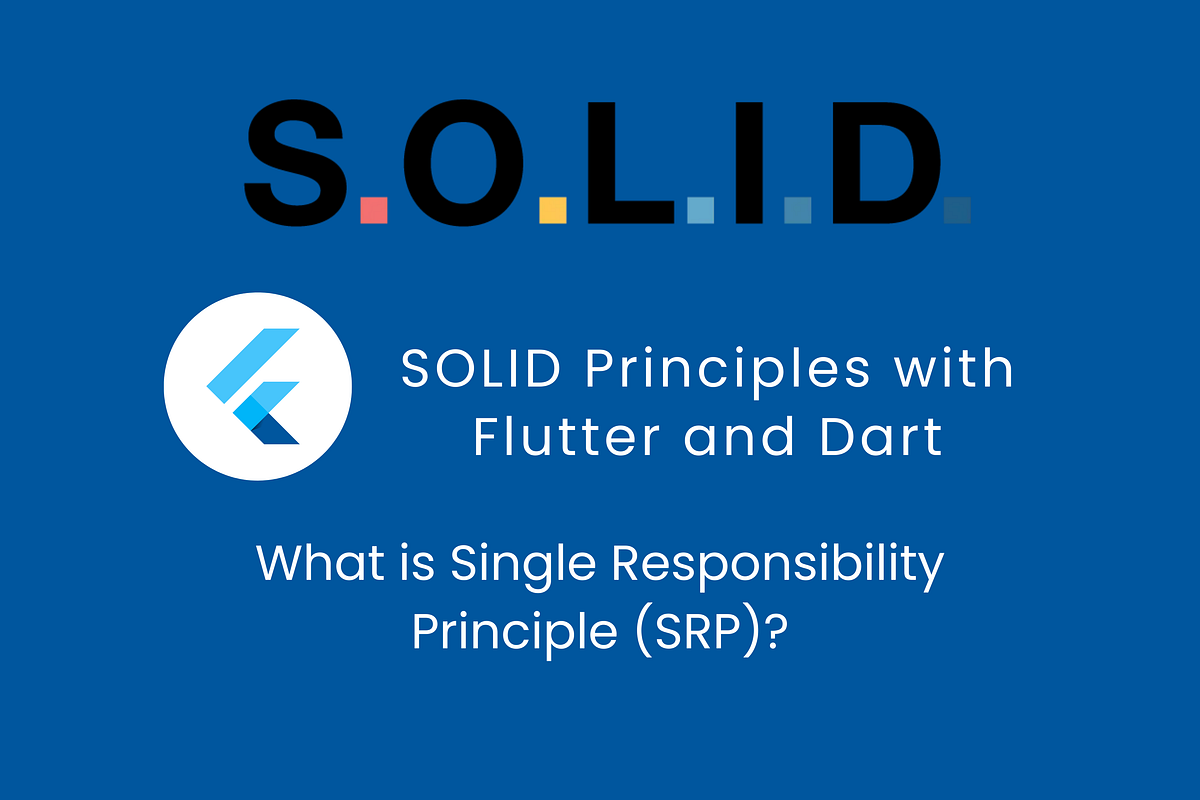 S.O.L.I.D.

SOLID Principles with Flutter and Dart

What is Single Responsibility Principle (SRP)?